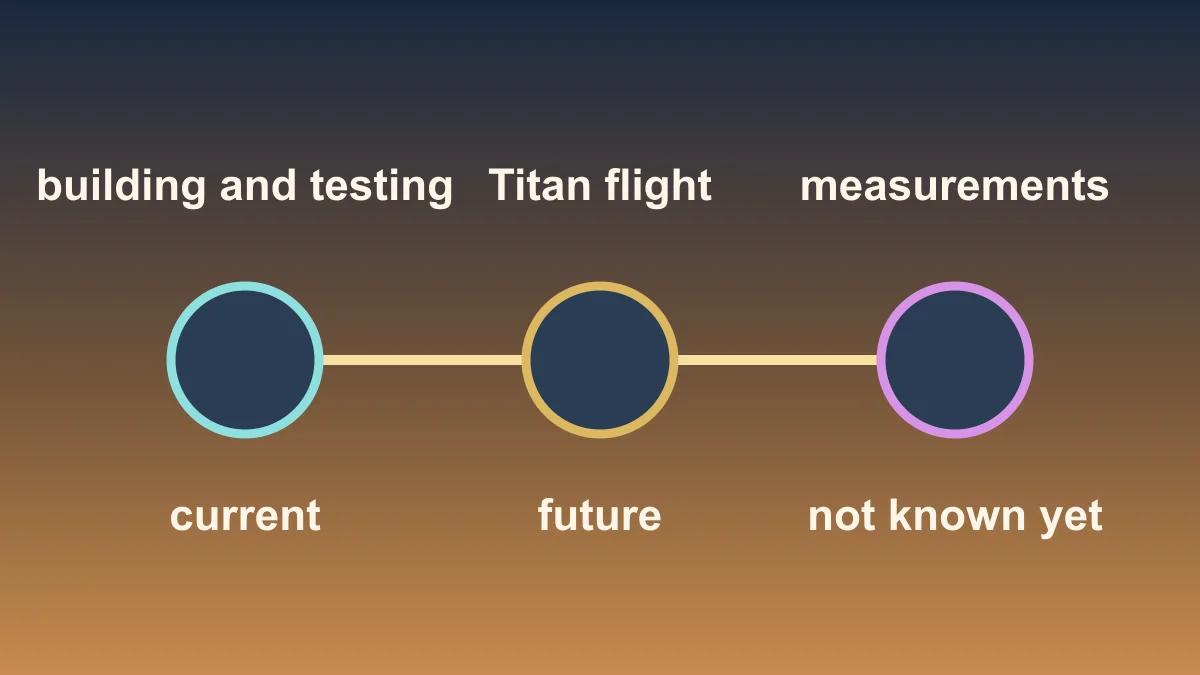 building and testing

Titan flight

measurements

current

future

not known yet